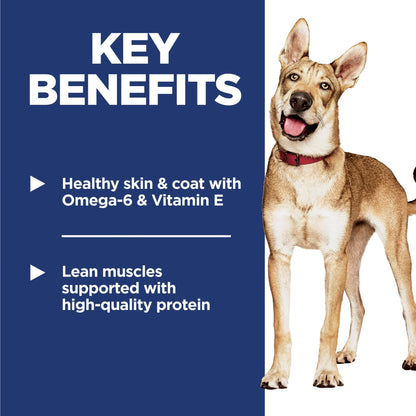 KEY BENEFITS

▶ Healthy skin & coat with Omega-6 & Vitamin E

▶ Lean muscles supported with high-quality protein